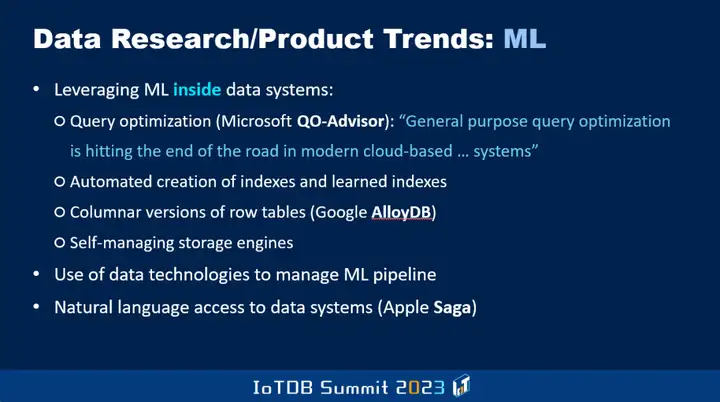 Data Research/Product Trends: ML

• Leveraging ML inside data systems:
  ○ Query optimization (Microsoft QO-Advisor): "General purpose query optimization is hitting the end of the road in modern cloud-based … systems"
  ○ Automated creation of indexes and learned indexes
  ○ Columnar versions of row tables (Google AlloyDB)
  ○ Self-managing storage engines
• Use of data technologies to manage ML pipeline
• Natural language access to data systems (Apple Saga)

IoTDB Summit 2023